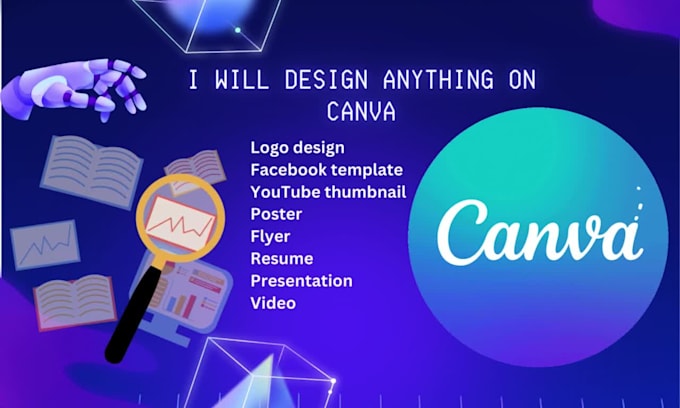 I WILL DESIGN ANYTHING ON CANVA

Logo design
Facebook template
YouTube thumbnail
Poster
Flyer
Resume
Presentation
Video

Canva